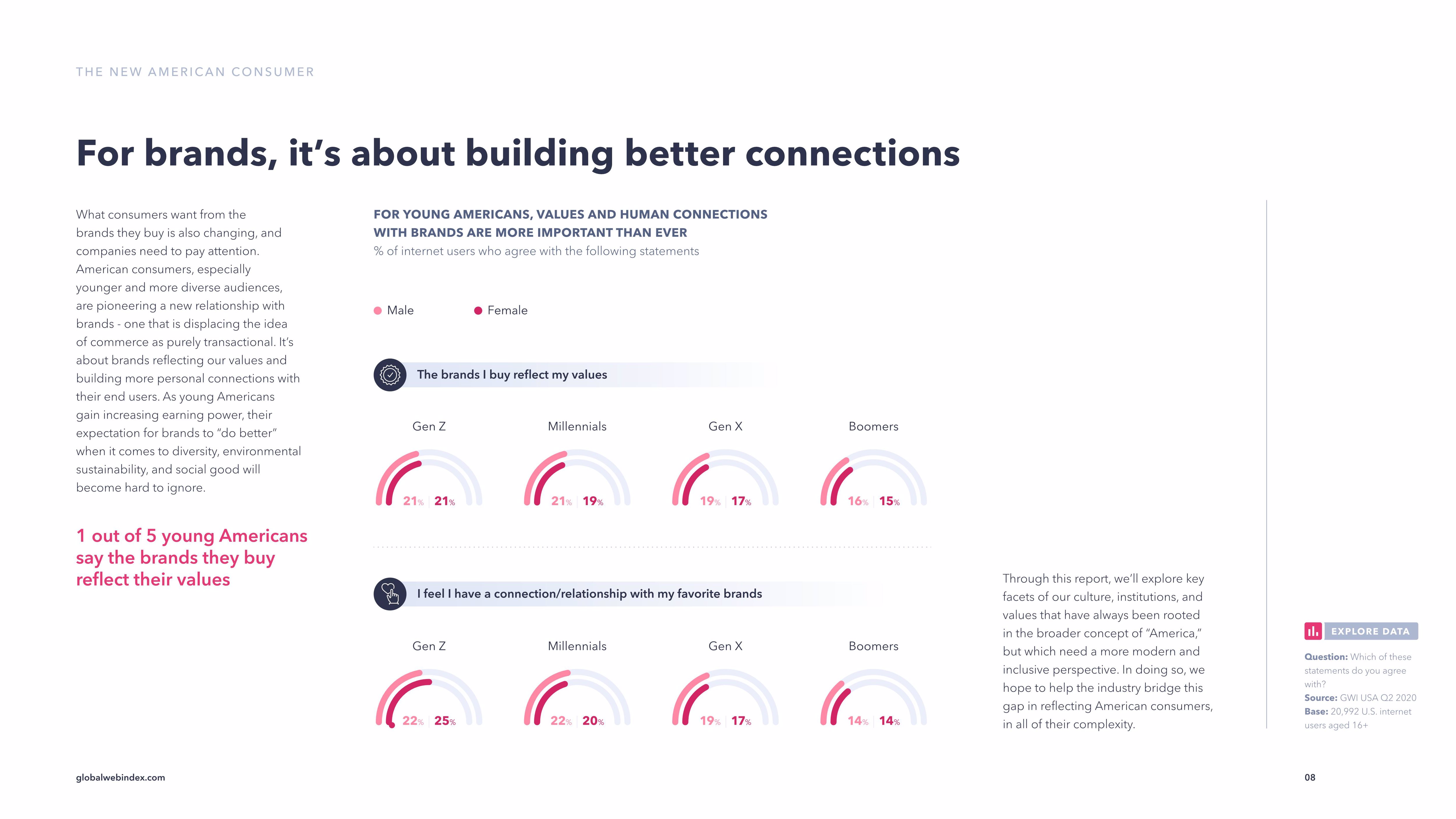 THE NEW AMERICAN CONSUMER

For brands, it's about building better connections

What consumers want from the brands they buy is also changing, and companies need to pay attention. American consumers, especially younger and more diverse audiences, are pioneering a new relationship with brands - one that is displacing the idea of commerce as purely transactional. It's about brands reflecting our values and building more personal connections with their end users. As young Americans gain increasing earning power, their expectation for brands to "do better" when it comes to diversity, environmental sustainability, and social good will become hard to ignore.

1 out of 5 young Americans say the brands they buy reflect their values

FOR YOUNG AMERICANS, VALUES AND HUMAN CONNECTIONS WITH BRANDS ARE MORE IMPORTANT THAN EVER
% of internet users who agree with the following statements

Male Female

The brands I buy reflect my values

Gen Z
21% 21%

Millennials
21% 19%

Gen X
19% 17%

Boomers
16% 15%

I feel I have a connection/relationship with my favorite brands

Gen Z
22% 25%

Millennials
22% 20%

Gen X
19% 17%

Boomers
14% 14%

Through this report, we'll explore key facets of our culture, institutions, and values that have always been rooted in the broader concept of "America," but which need a more modern and inclusive perspective. In doing so, we hope to help the industry bridge this gap in reflecting American consumers, in all of their complexity.

EXPLORE DATA

Question: Which of these statements do you agree with?
Source: GWI USA Q2 2020
Base: 20,992 U.S. internet users aged 16+

globalwebindex.com

08